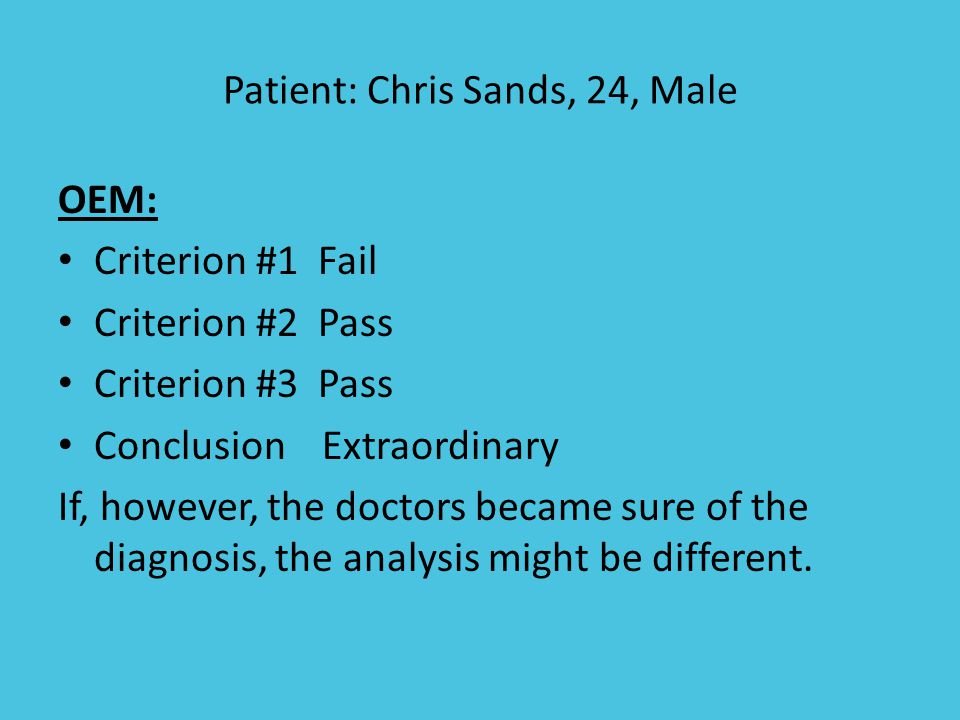 Patient: Chris Sands, 24, Male

OEM:

• Criterion #1 Fail
• Criterion #2 Pass
• Criterion #3 Pass
• Conclusion Extraordinary

If, however, the doctors became sure of the diagnosis, the analysis might be different.